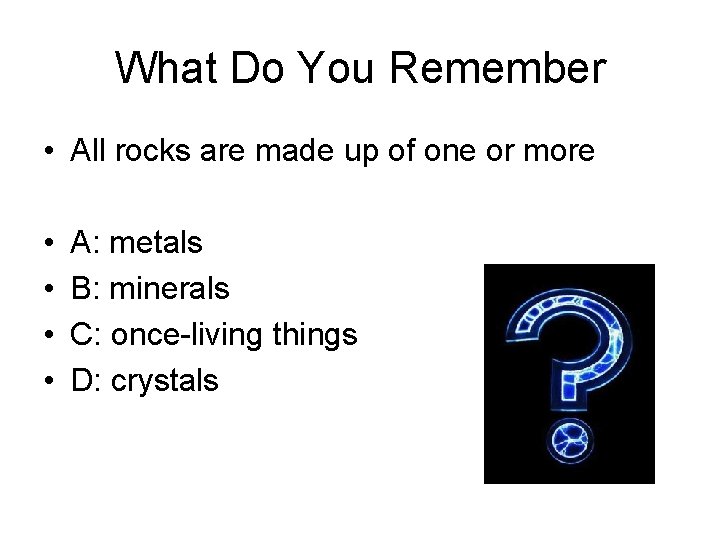 What Do You Remember

• All rocks are made up of one or more

• A: metals
• B: minerals
• C: once-living things
• D: crystals